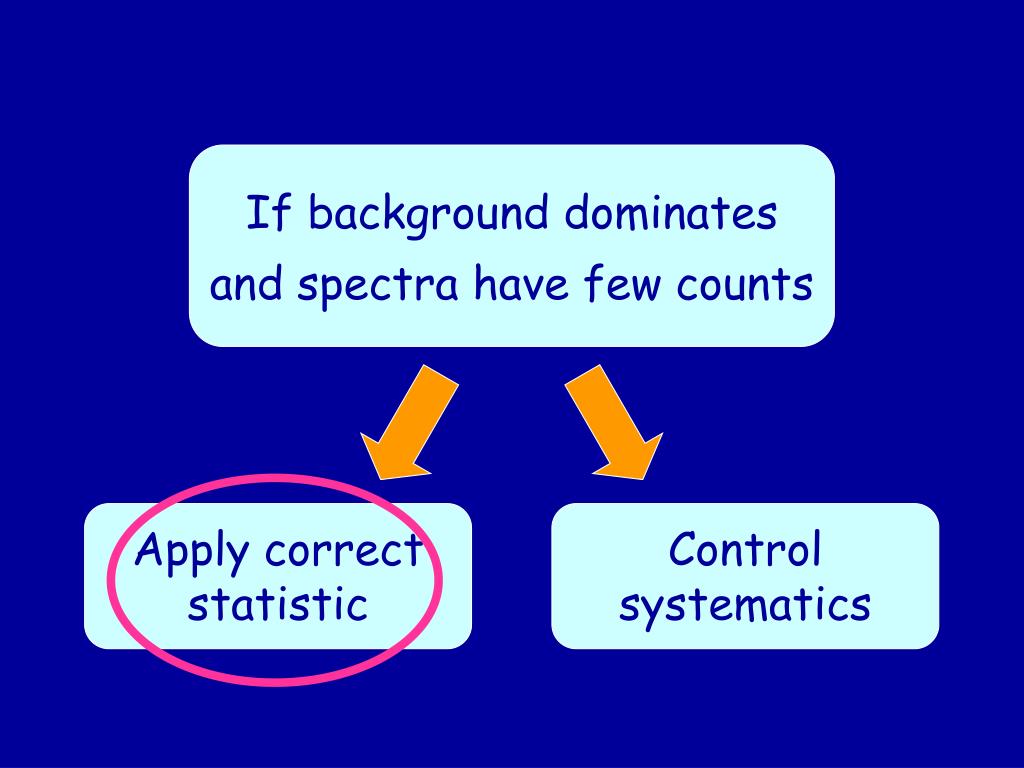 If background dominates and spectra have few counts

Apply correct statistic

Control systematics